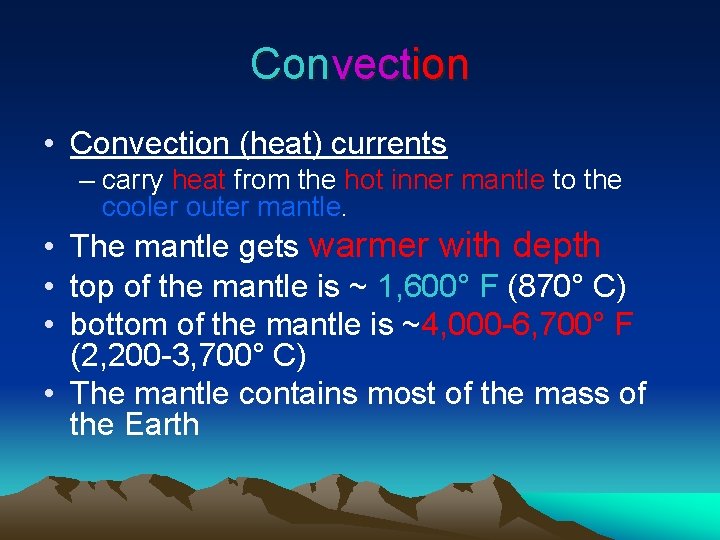 Convection

• Convection (heat) currents
– carry heat from the hot inner mantle to the cooler outer mantle.
• The mantle gets warmer with depth
• top of the mantle is ~ 1,600° F (870° C)
• bottom of the mantle is ~4,000-6,700° F (2,200-3,700° C)
• The mantle contains most of the mass of the Earth